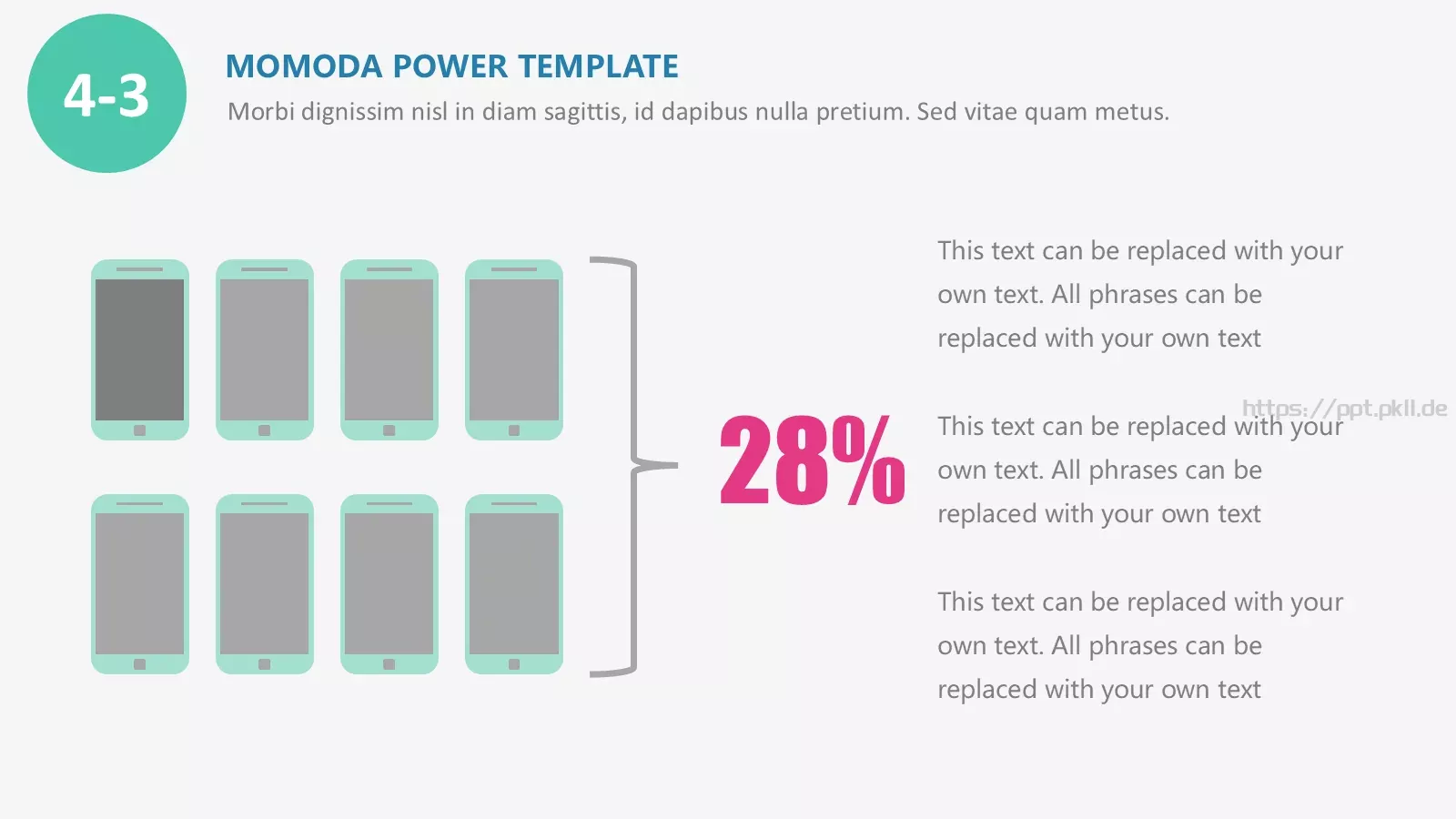 4-3

MOMODA POWER TEMPLATE

Morbi dignissim nisl in diam sagittis, id dapibus nulla pretium. Sed vitae quam metus.

28%

This text can be replaced with your own text. All phrases can be replaced with your own text

https://ppt.pkll.de

This text can be replaced with your own text. All phrases can be replaced with your own text

This text can be replaced with your own text. All phrases can be replaced with your own text